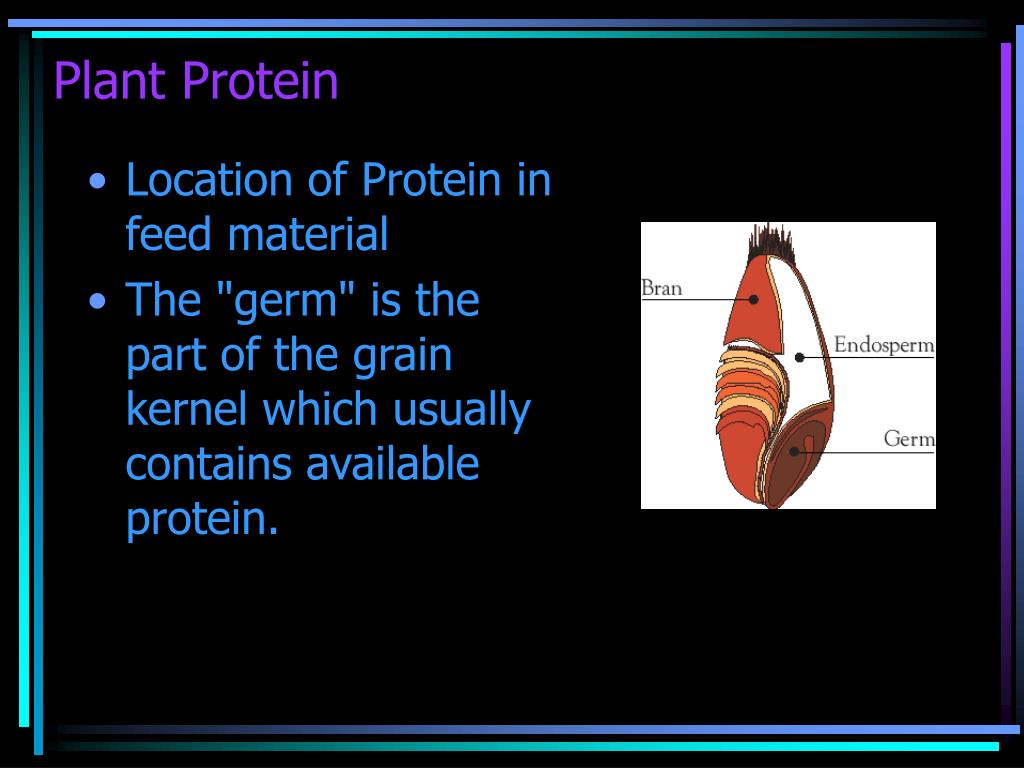 Plant Protein

• Location of Protein in feed material

• The "germ" is the part of the grain kernel which usually contains available protein.

Bran

Endosperm

Germ